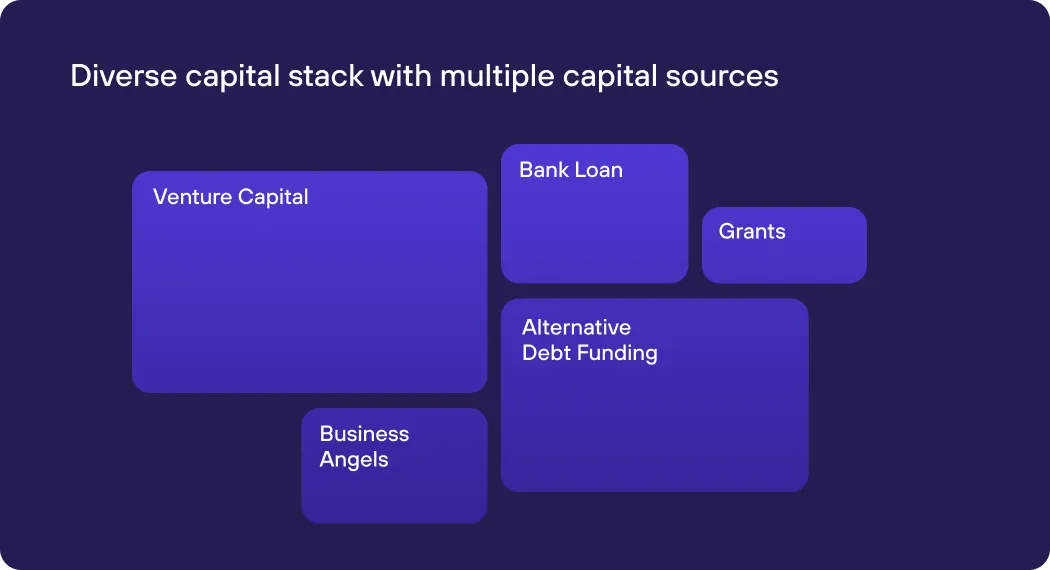 Diverse capital stack with multiple capital sources

Venture Capital

Bank Loan

Grants

Alternative Debt Funding

Business Angels